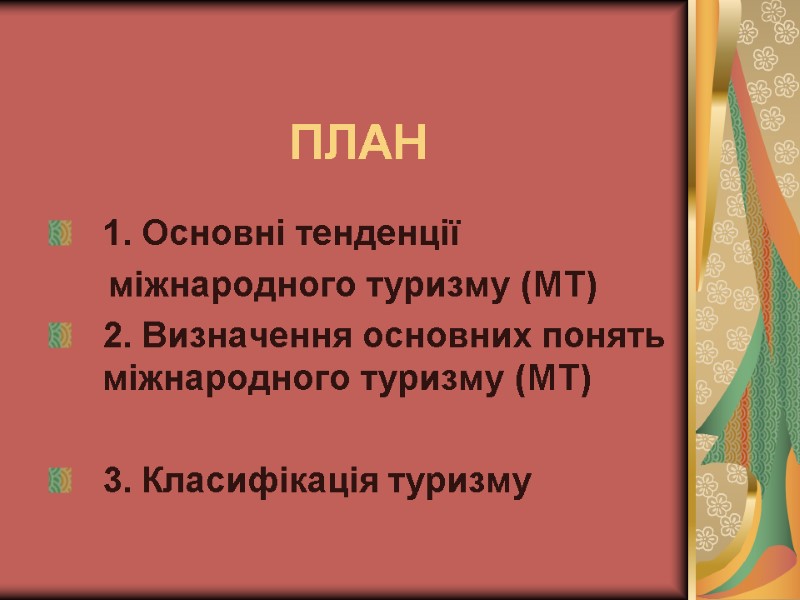 ПЛАН

1. Основні тенденції міжнародного туризму (МТ)

2. Визначення основних понять міжнародного туризму (МТ)

3. Класифікація туризму